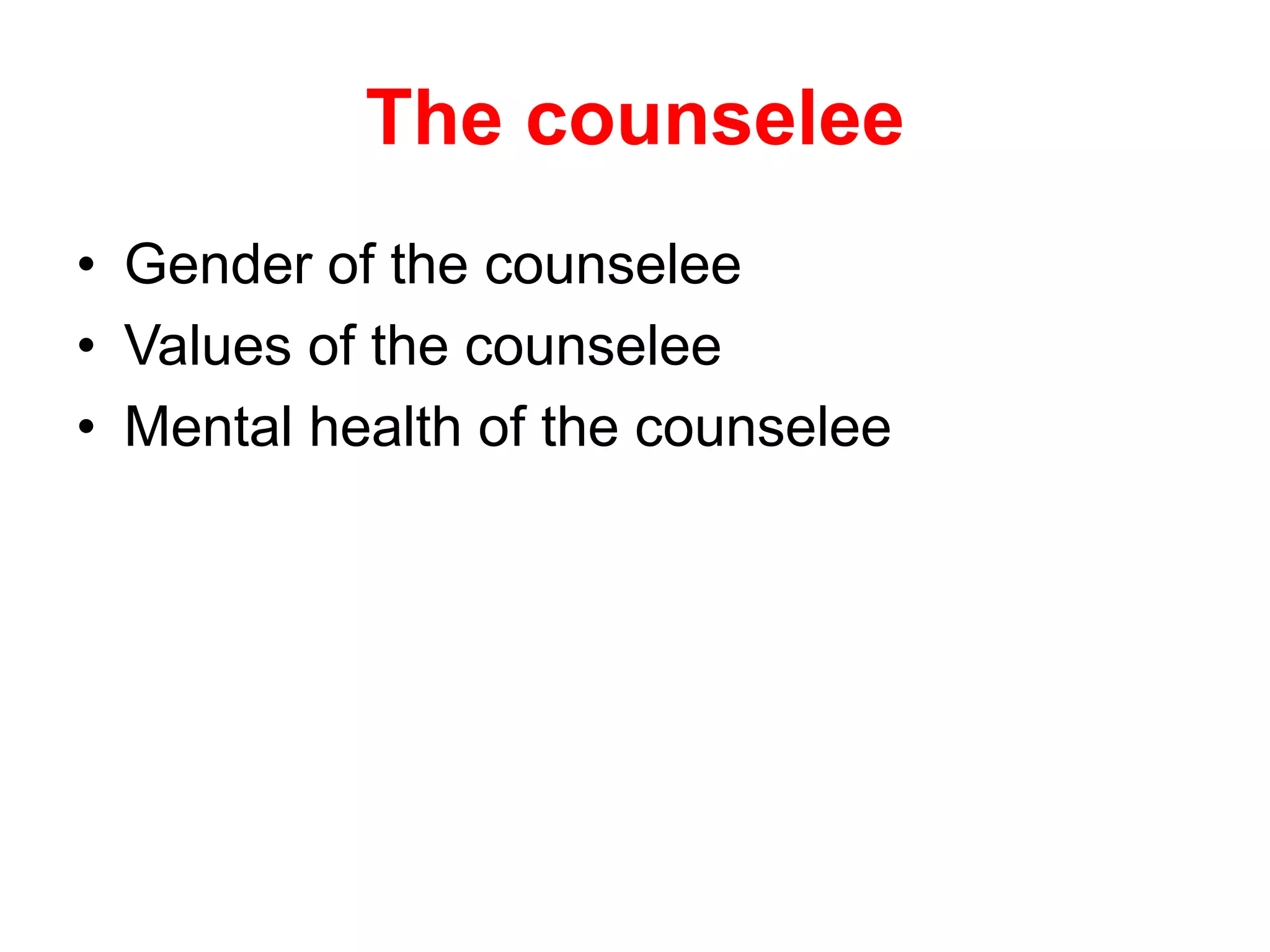 The counselee

• Gender of the counselee
• Values of the counselee
• Mental health of the counselee